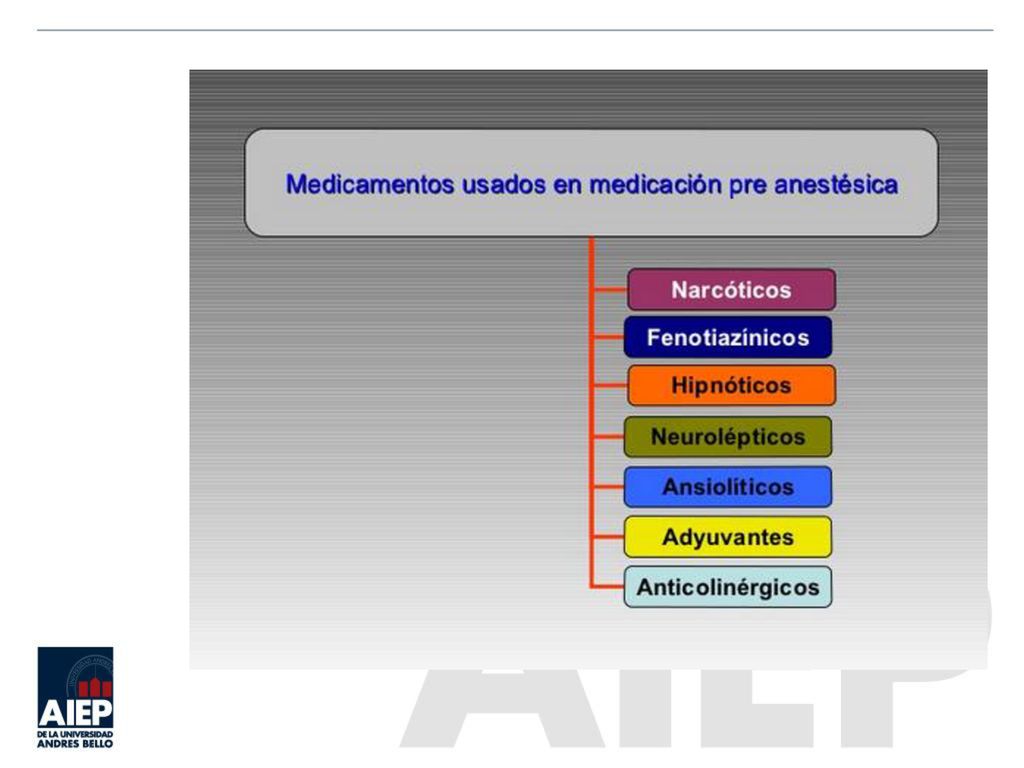 Medicamentos usados en medicación pre anestésica

Narcóticos

Fenotiazínicos

Hipnóticos

Neurolépticos

Ansiolíticos

Adyuvantes

Anticolinérgicos

AIEP
DE LA UNIVERSIDAD
ANDRES BELLO

AIEP